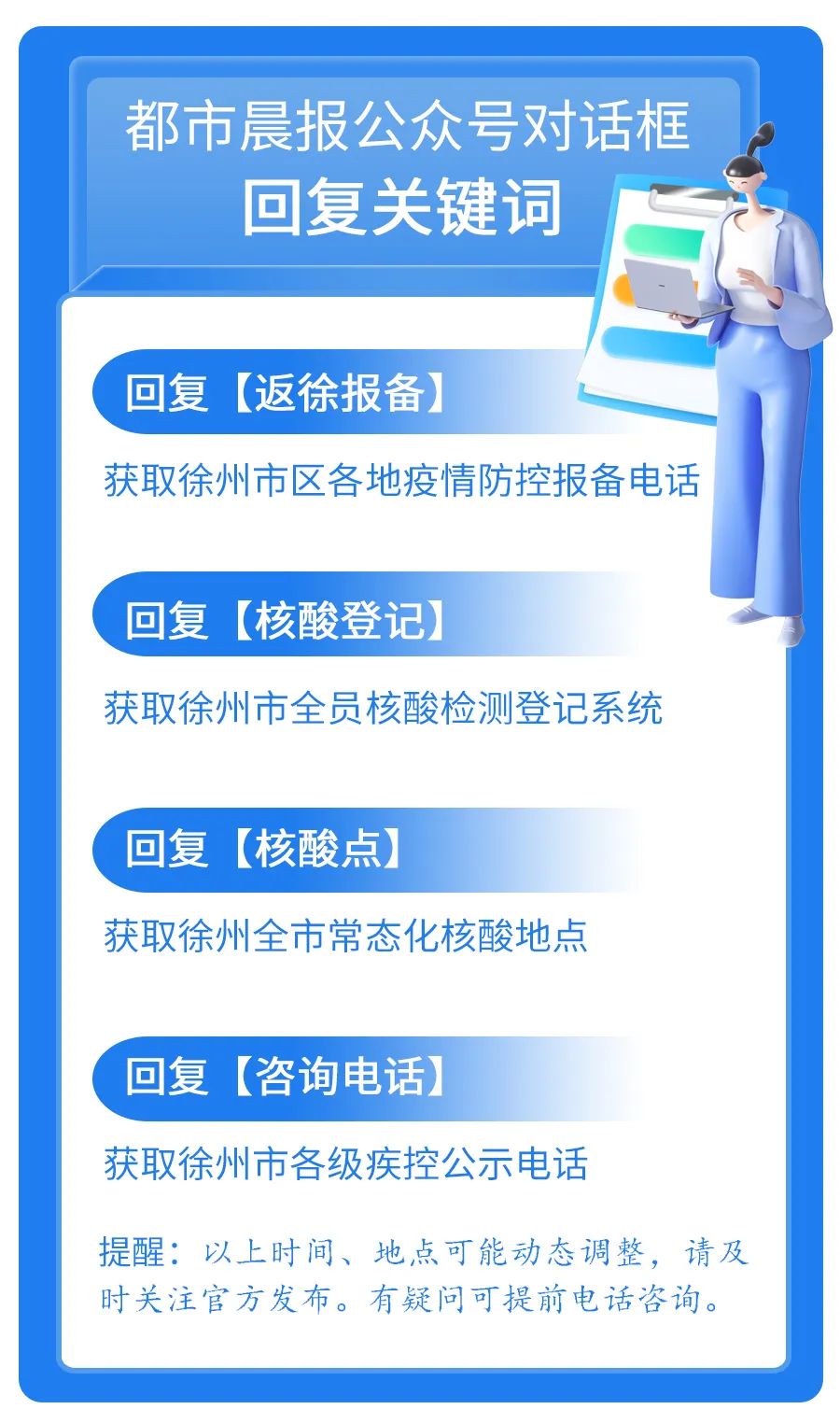 都市晨报公众号对话框
回复关键词

回复【返徐报备】

获取徐州市区各地疫情防控报备电话

回复【核酸登记】

获取徐州市全员核酸检测登记系统

回复【核酸点】

获取徐州全市常态化核酸地点

回复【咨询电话】

获取徐州市各级疾控公示电话

提醒：以上时间、地点可能动态调整，请及时关注官方发布。有疑问可提前电话咨询。